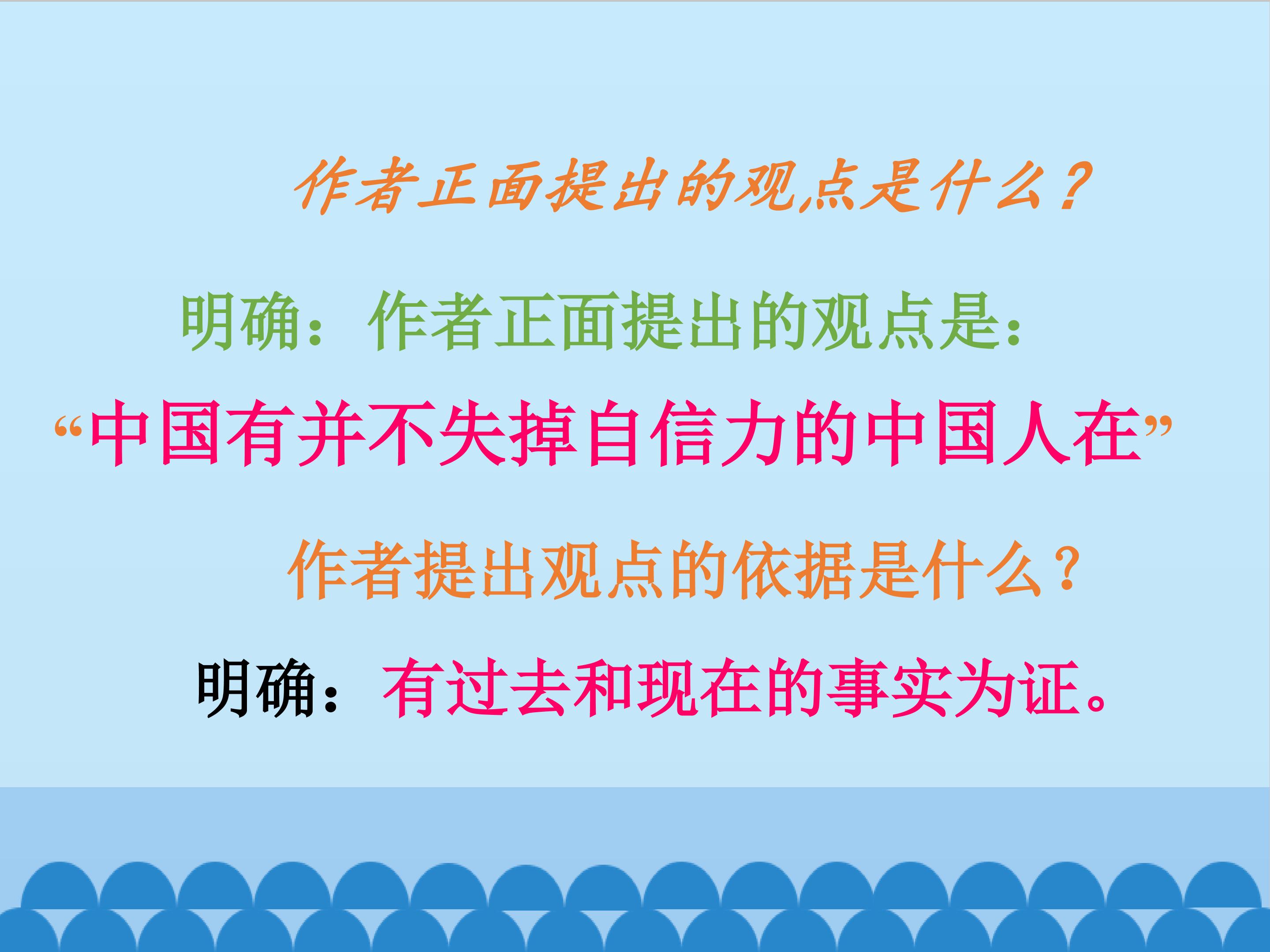 作者正面提出的观点是什么？

明确：作者正面提出的观点是：

“中国有并不失掉自信力的中国人在”

作者提出观点的依据是什么？

明确：有过去和现在的事实为证。